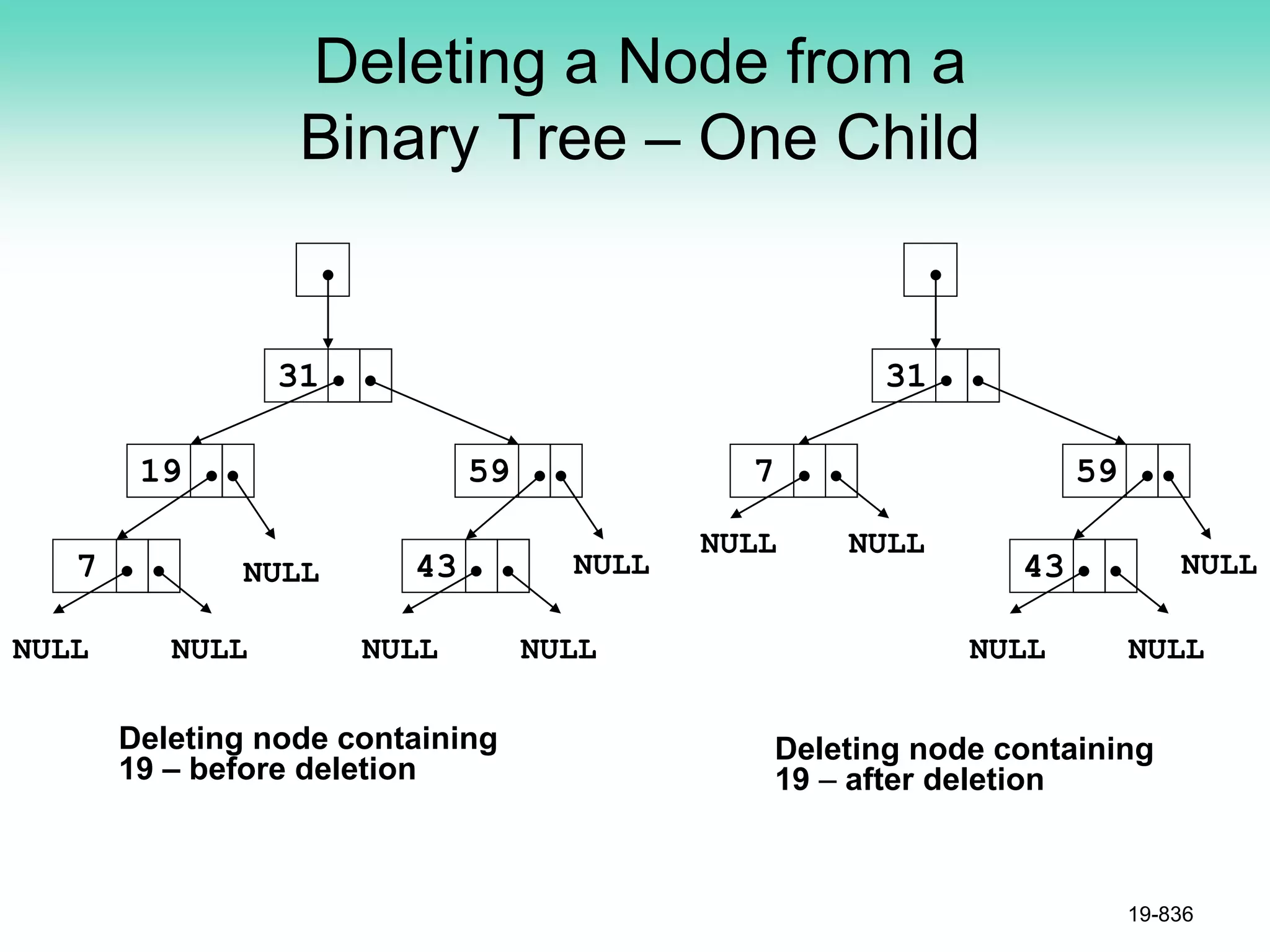 Deleting a Node from a Binary Tree – One Child

31

19

59

7

NULL

43

NULL

NULL

NULL

NULL

NULL

31

7

59

NULL

NULL

43

NULL

NULL

NULL

Deleting node containing 19 – before deletion

Deleting node containing 19 – after deletion

19-836